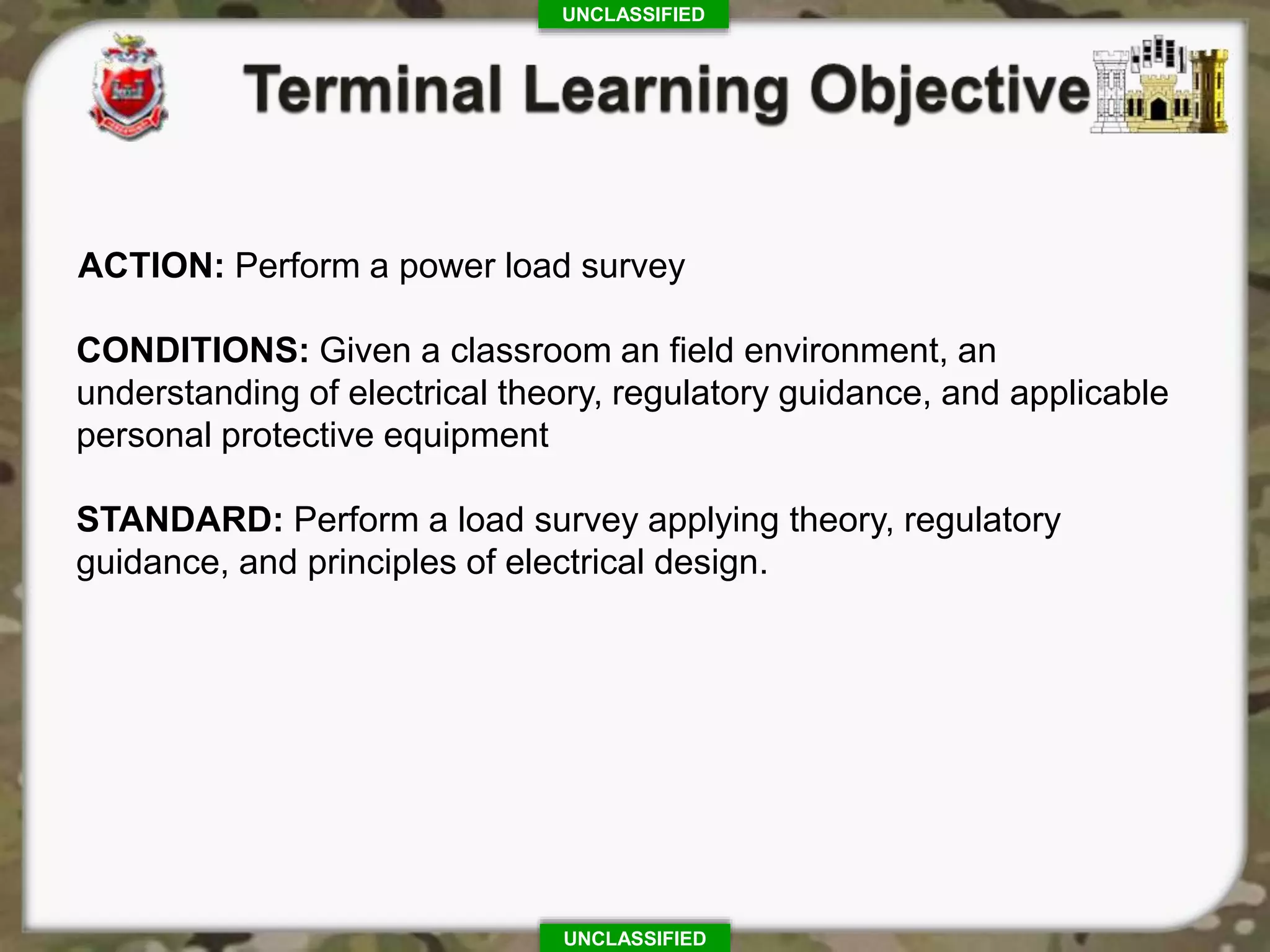 UNCLASSIFIED

Terminal Learning Objective

ACTION: Perform a power load survey

CONDITIONS: Given a classroom an field environment, an understanding of electrical theory, regulatory guidance, and applicable personal protective equipment

STANDARD: Perform a load survey applying theory, regulatory guidance, and principles of electrical design.

UNCLASSIFIED